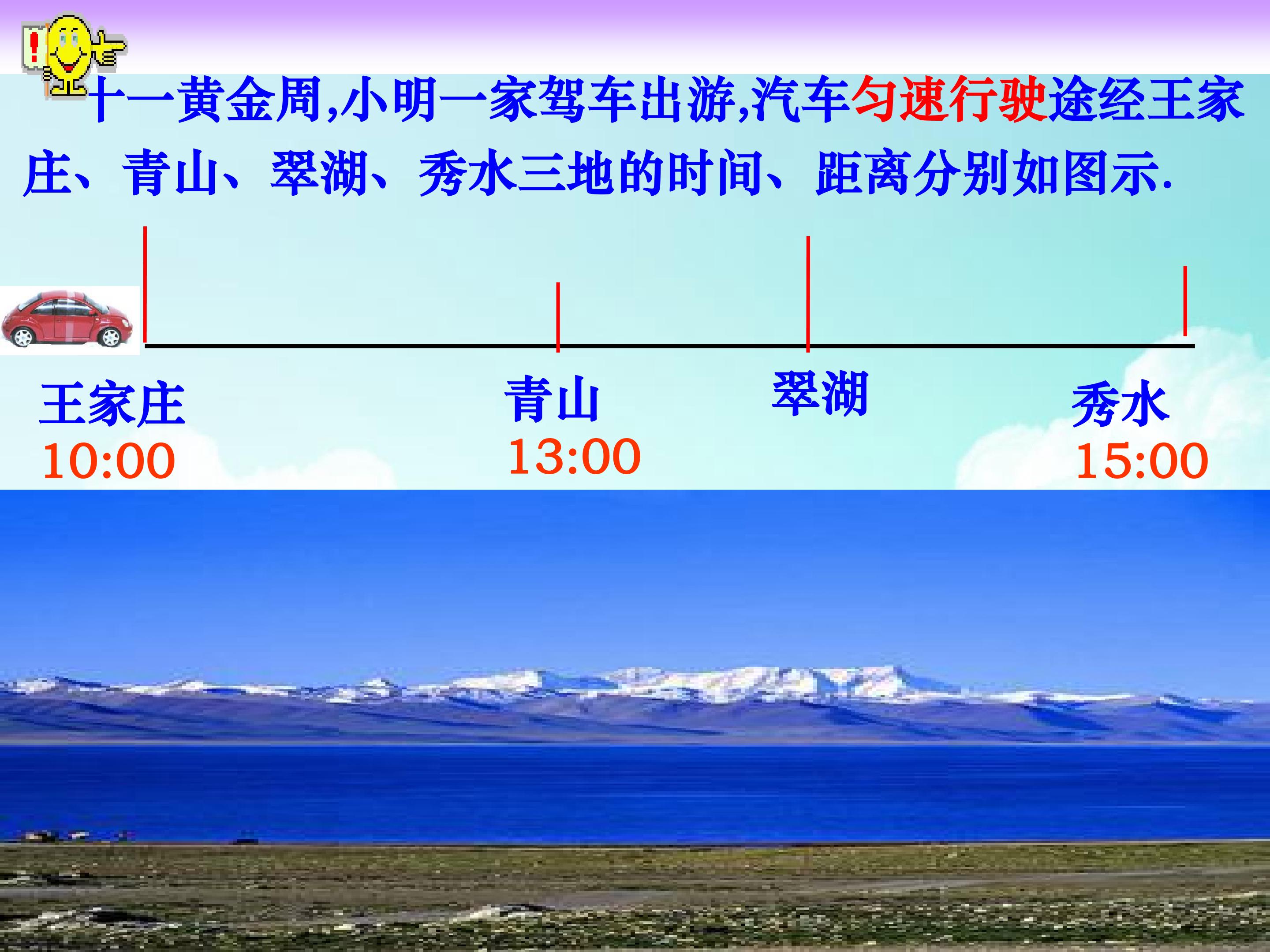 十一黄金周,小明一家驾车出游,汽车匀速行驶途经王家庄、青山、翠湖、秀水三地的时间、距离分别如图示.

王家庄
10:00

青山
13:00

翠湖

秀水
15:00